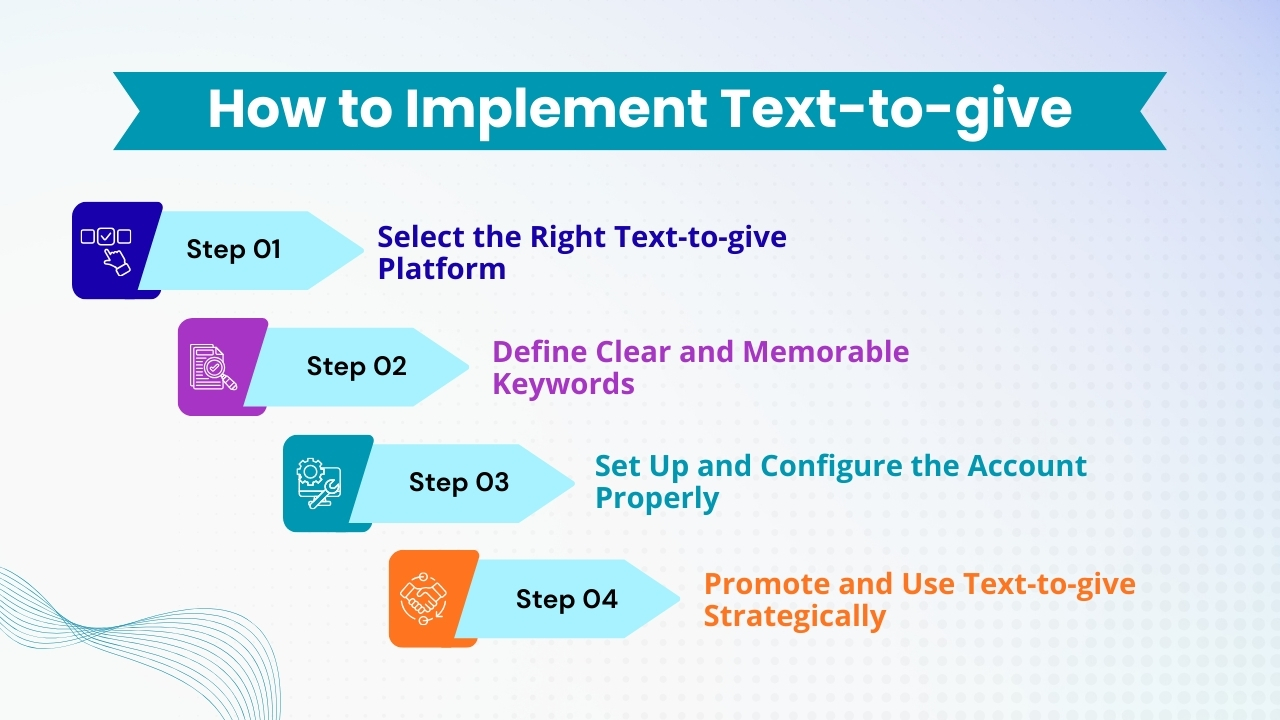 How to Implement Text-to-give

Step 01

Select the Right Text-to-give Platform

Step 02

Define Clear and Memorable Keywords

Step 03

Set Up and Configure the Account Properly

Step 04

Promote and Use Text-to-give Strategically